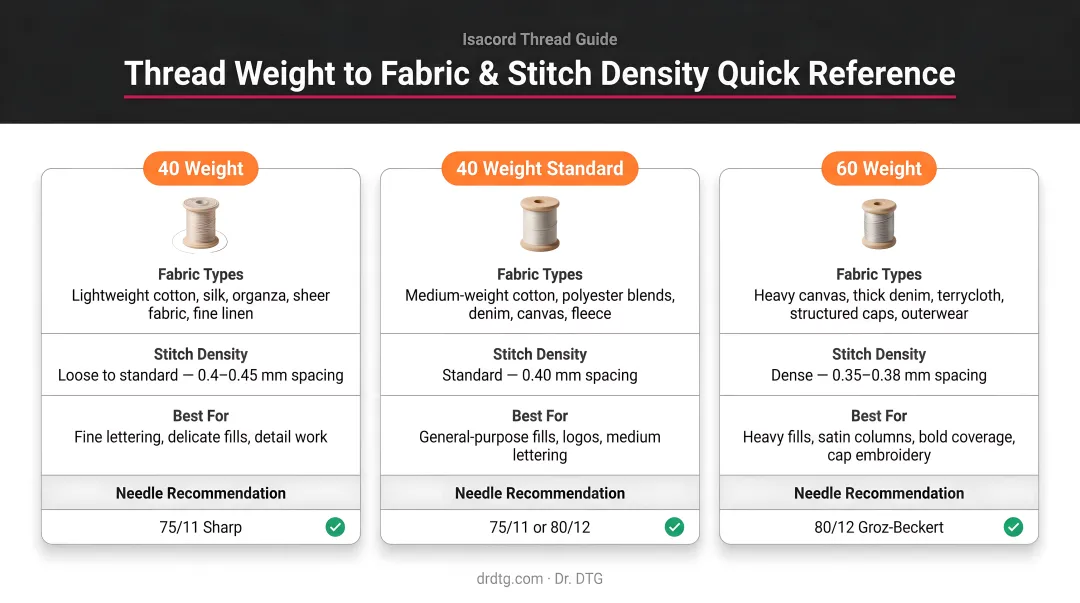 Isacord Thread Guide

Thread Weight to Fabric & Stitch Density Quick Reference

40 Weight

Fabric Types
Lightweight cotton, silk, organza, sheer fabric, fine linen

Stitch Density
Loose to standard — 0.4–0.45 mm spacing

Best For
Fine lettering, delicate fills, detail work

Needle Recommendation

75/11 Sharp

40 Weight Standard

Fabric Types
Medium-weight cotton, polyester blends, denim, canvas, fleece

Stitch Density
Standard — 0.40 mm spacing

Best For
General-purpose fills, logos, medium lettering

Needle Recommendation

75/11 or 80/12

60 Weight

Fabric Types
Heavy canvas, thick denim, terrycloth, structured caps, outerwear

Stitch Density
Dense — 0.35–0.38 mm spacing

Best For
Heavy fills, satin columns, bold coverage, cap embroidery

Needle Recommendation

80/12 Groz-Beckert

drdtg.com · Dr. DTG